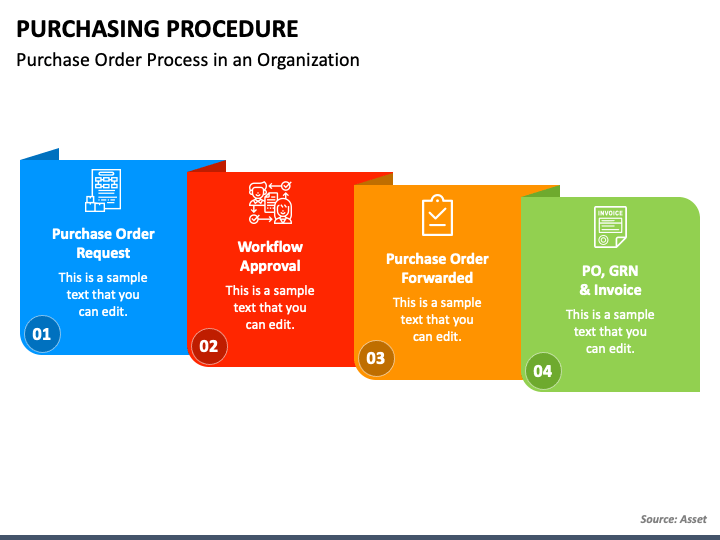 PURCHASING PROCEDURE
Purchase Order Process in an Organization

Purchase Order Request
This is a sample text that you can edit.
01

Workflow Approval
This is a sample text that you can edit.
02

Purchase Order Forwarded
This is a sample text that you can edit.
03

INVOICE
PO, GRN & Invoice
This is a sample text that you can edit.
04

Source: Asset